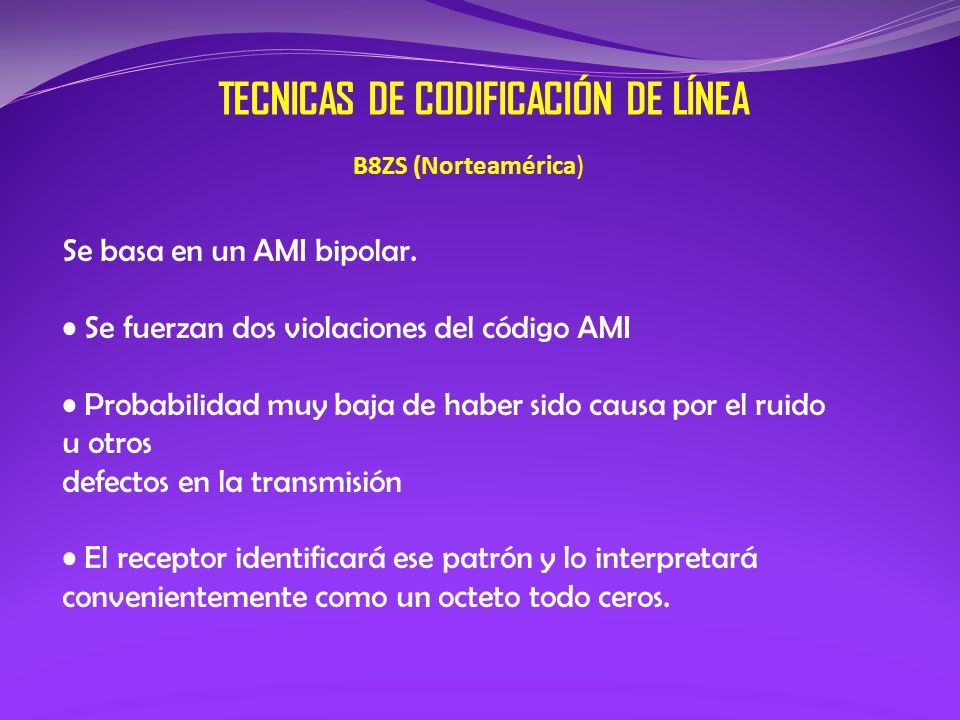 TECNICAS DE CODIFICACIÓN DE LÍNEA

B8ZS (Norteamérica)

Se basa en un AMI bipolar.

• Se fuerzan dos violaciones del código AMI

• Probabilidad muy baja de haber sido causa por el ruido u otros defectos en la transmisión

• El receptor identificará ese patrón y lo interpretará convenientemente como un octeto todo ceros.